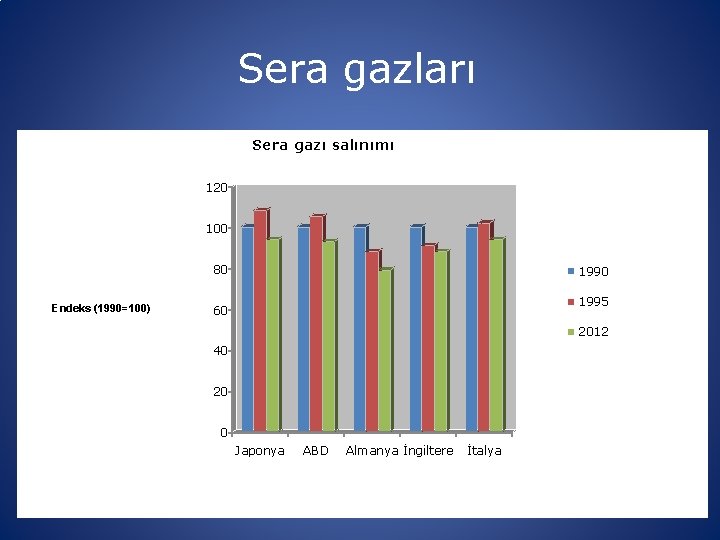 Sera gazları

Sera gazı salınımı

Endeks (1990=100)

120
100
80
60
40
20
0

Japonya ABD Almanya İngiltere İtalya

1990
1995
2012